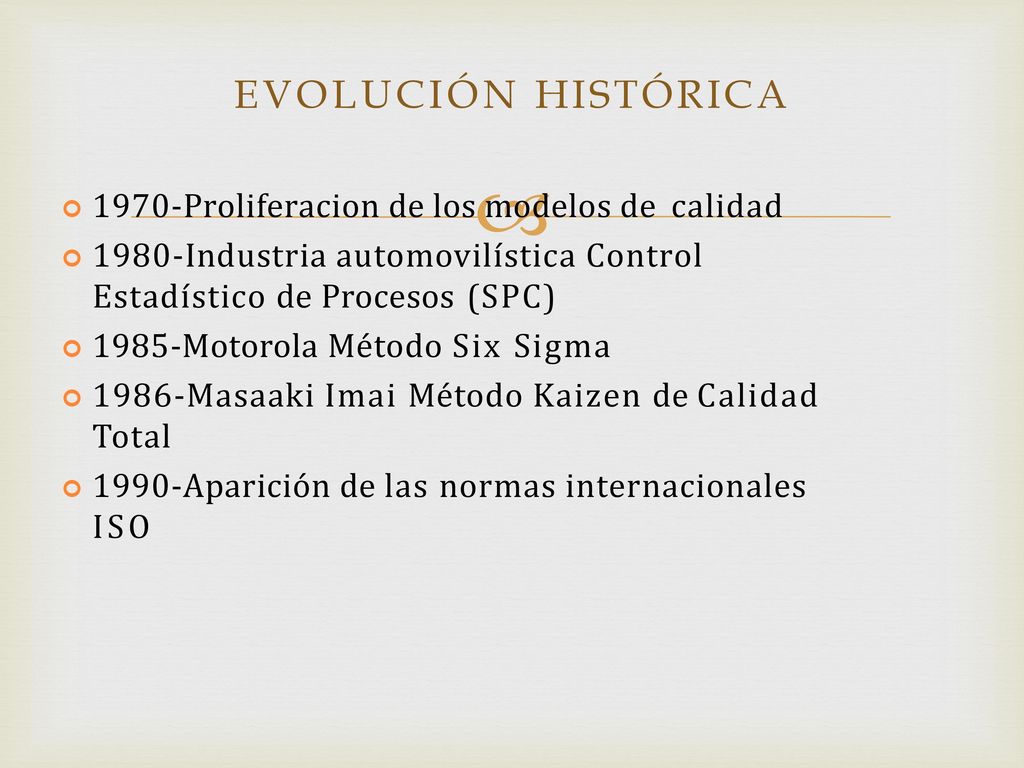 EVOLUCIÓN HISTÓRICA

1970-Proliferacion de los modelos de calidad

1980-Industria automovilística Control Estadístico de Procesos (SPC)

1985-Motorola Método Six Sigma

1986-Masaaki Imai Método Kaizen de Calidad Total

1990-Aparición de las normas internacionales ISO